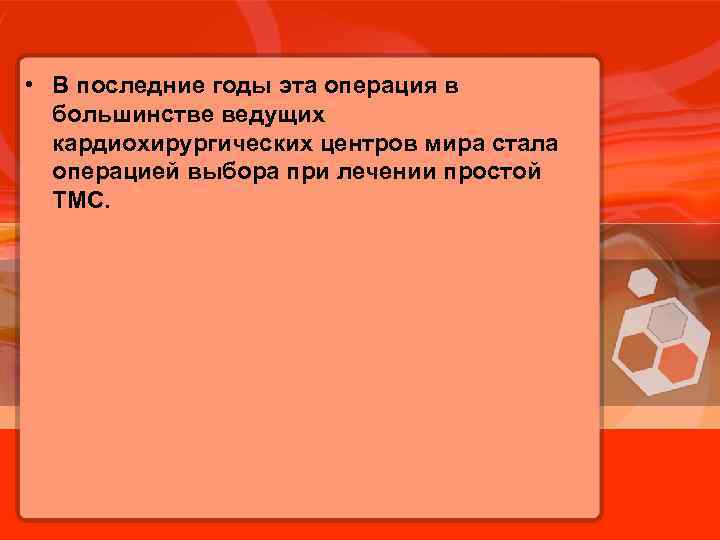 • В последние годы эта операция в большинстве ведущих кардиохирургических центров мира стала операцией выбора при лечении простой ТМС.